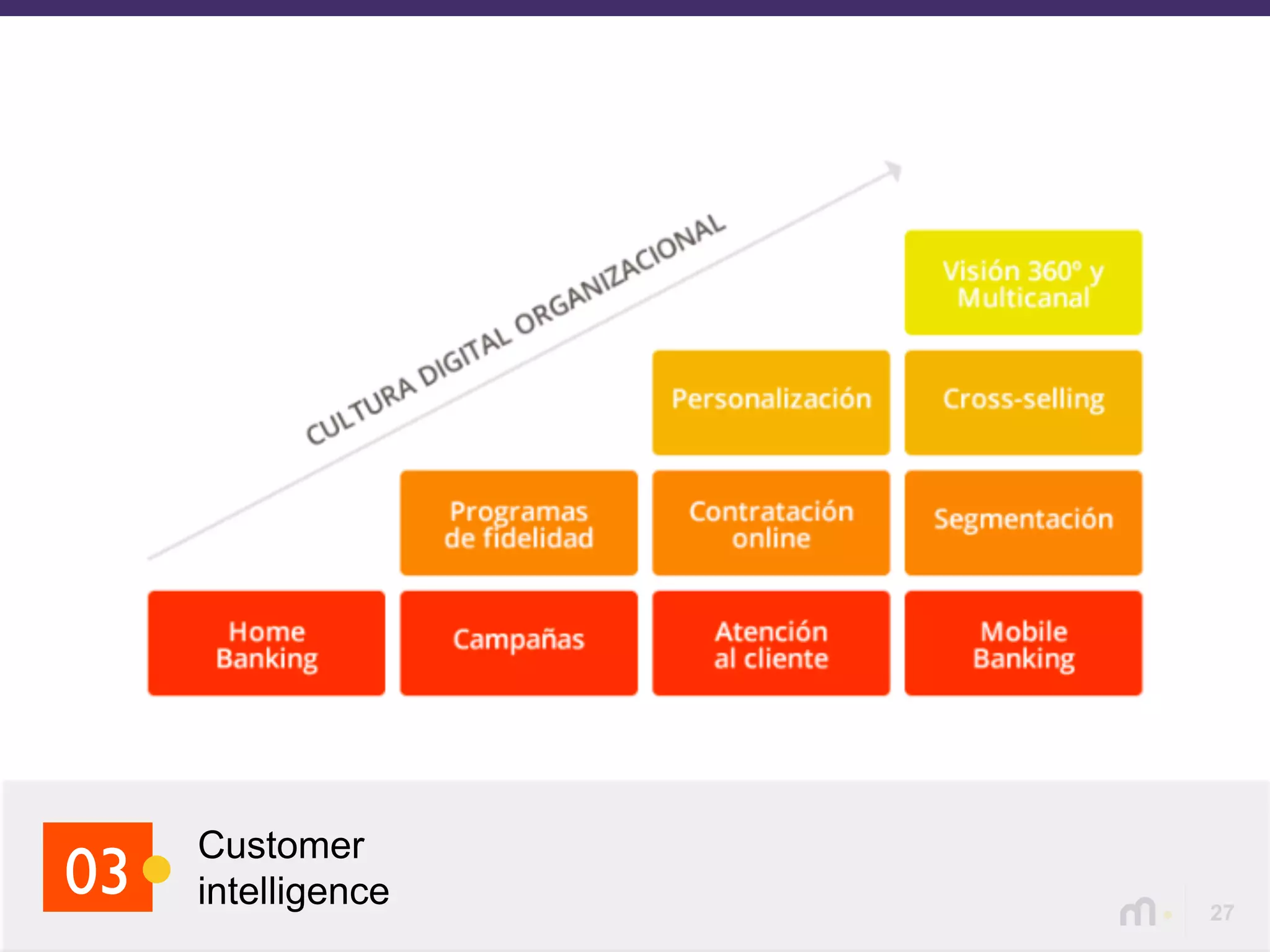 CULTURA DIGITAL ORGANIZACIONAL

Visión 360° y Multicanal

Personalización

Cross-selling

Programas de fidelidad

Contratación online

Segmentación

Home Banking

Campañas

Atención al cliente

Mobile Banking

03

Customer intelligence

27